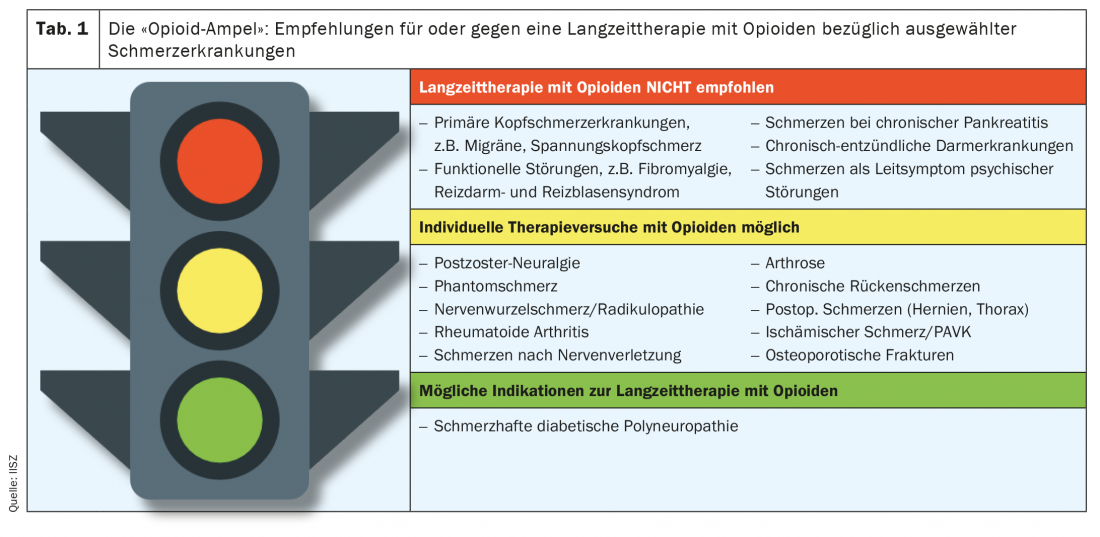 Tab. 1 Die «Opioid-Ampel»: Empfehlungen für oder gegen eine Langzeittherapie mit Opioiden bezüglich ausgewählter Schmerzerkrankungen

Langzeittherapie mit Opioiden NICHT empfohlen

– Primäre Kopfschmerzerkrankungen, z.B. Migräne, Spannungskopfschmerz
– Funktionelle Störungen, z.B. Fibromyalgie, Reizdarm- und Reizblasensyndrom

– Schmerzen bei chronischer Pankreatitis
– Chronisch-entzündliche Darmerkrankungen
– Schmerzen als Leitsymptom psychischer Störungen

Individuelle Therapieversuche mit Opioiden möglich

– Postzoster-Neuralgie
– Phantomschmerz
– Nervenwurzelschmerz/Radikulopathie
– Rheumatoide Arthritis
– Schmerzen nach Nervenverletzung

– Arthrose
– Chronische Rückenschmerzen
– Postop. Schmerzen (Hernien, Thorax)
– Ischämischer Schmerz/PAVK
– Osteoporotische Frakturen

Mögliche Indikationen zur Langzeittherapie mit Opioiden

– Schmerzhafte diabetische Polyneuropathie

Quelle: IISZ